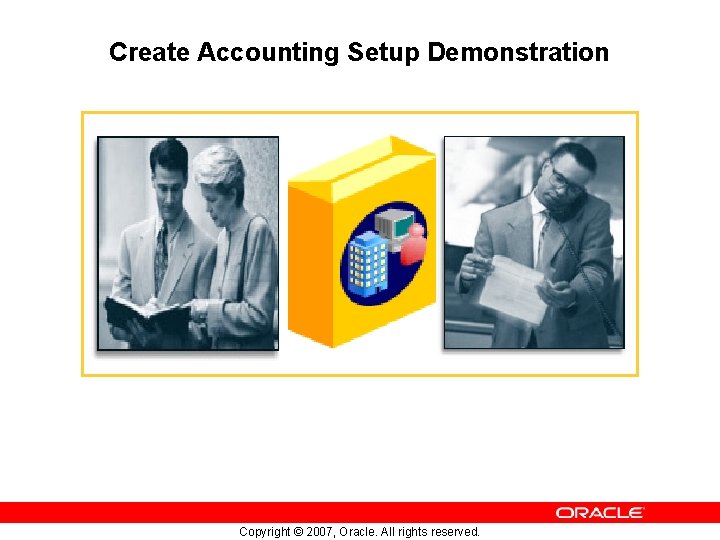 Create Accounting Setup Demonstration

ORACLE

Copyright © 2007, Oracle. All rights reserved.